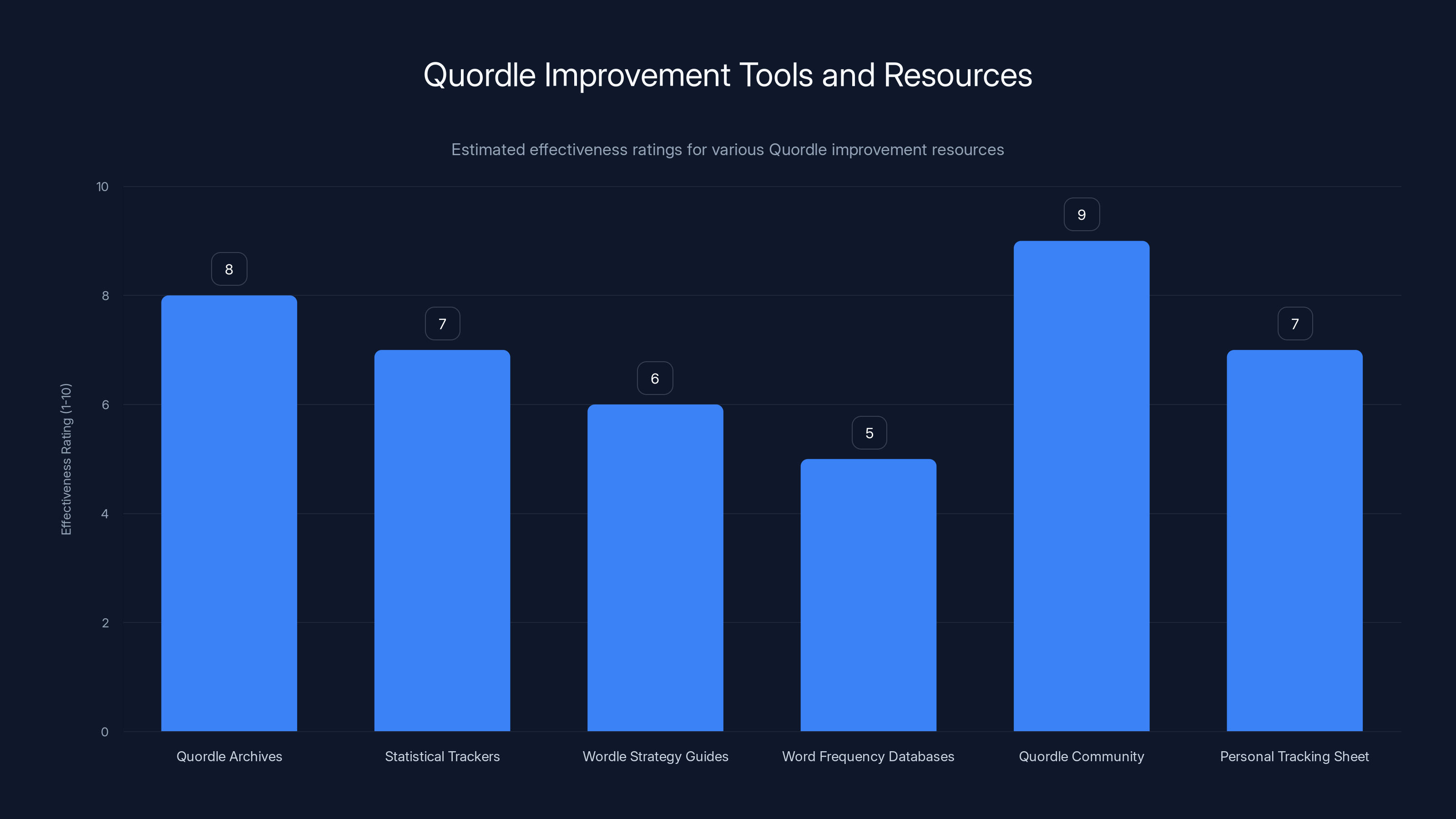 Quordle Improvement Tools and Resources

Estimated effectiveness ratings for various Quordle improvement resources

Effectiveness Rating (1-10)

10
8
6
4
2
0

8
7
6
5
9
7

Quordle Archives
Statistical Trackers
Wordle Strategy Guides
Word Frequency Databases
Quordle Community
Personal Tracking Sheet